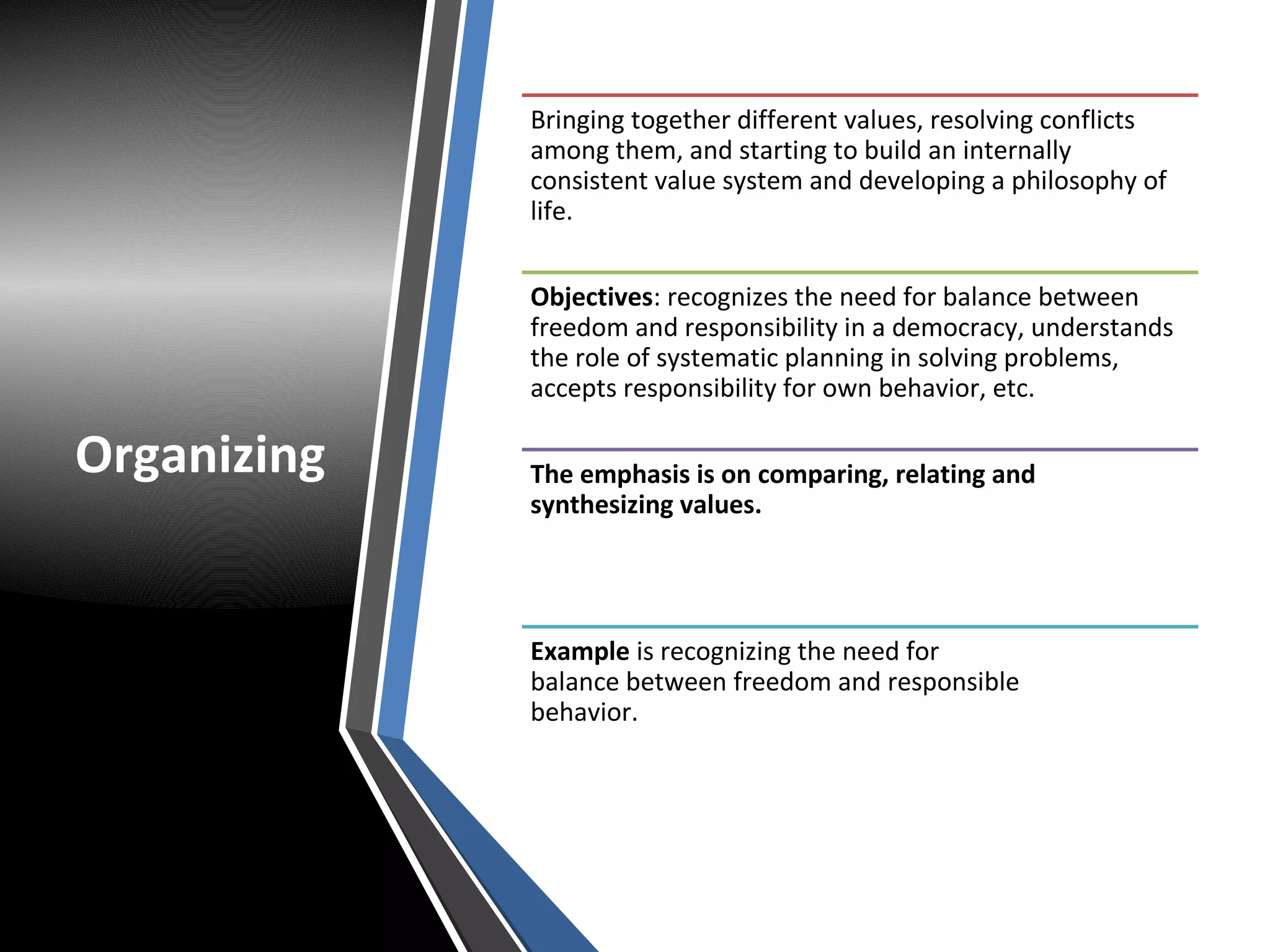 Organizing

Bringing together different values, resolving conflicts among them, and starting to build an internally consistent value system and developing a philosophy of life.

Objectives: recognizes the need for balance between freedom and responsibility in a democracy, understands the role of systematic planning in solving problems, accepts responsibility for own behavior, etc.

The emphasis is on comparing, relating and synthesizing values.

Example is recognizing the need for balance between freedom and responsible behavior.